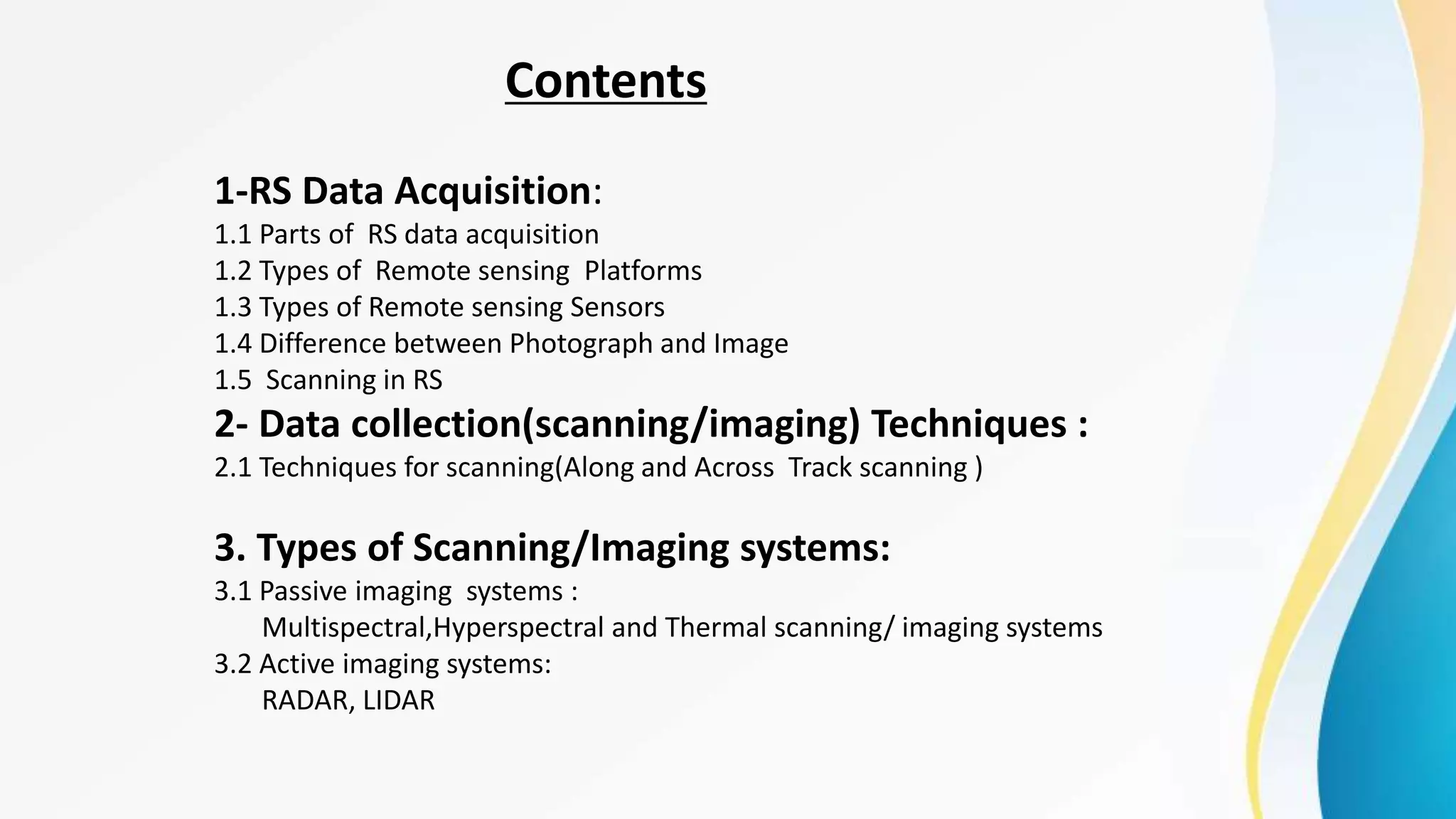 Contents

1-RS Data Acquisition:
1.1 Parts of RS data acquisition
1.2 Types of Remote sensing Platforms
1.3 Types of Remote sensing Sensors
1.4 Difference between Photograph and Image
1.5 Scanning in RS
2- Data collection(scanning/imaging) Techniques :
2.1 Techniques for scanning(Along and Across Track scanning )

3. Types of Scanning/Imaging systems:
3.1 Passive imaging systems :
Multispectral,Hyperspectral and Thermal scanning/ imaging systems
3.2 Active imaging systems:
RADAR, LIDAR